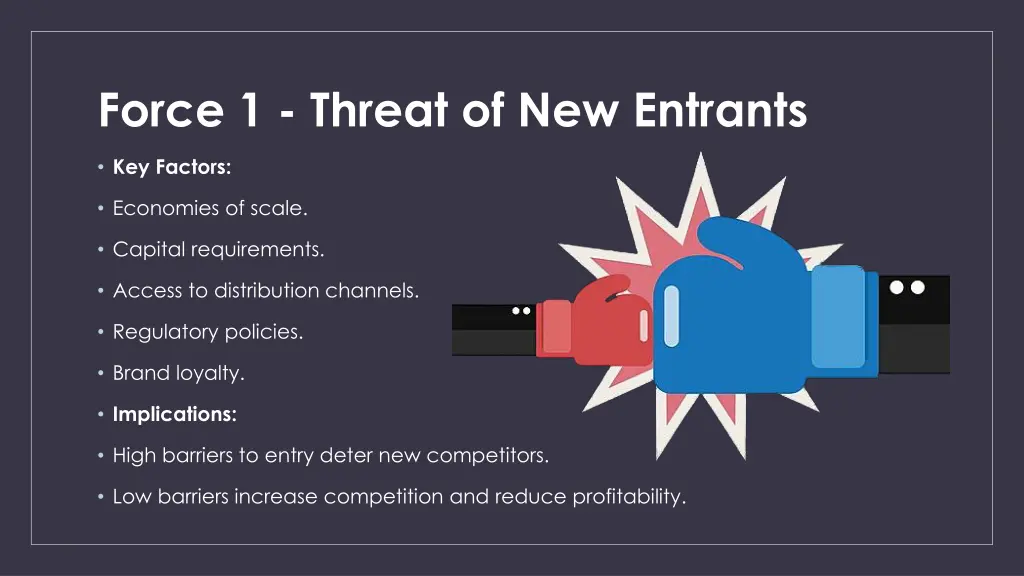 Force 1 - Threat of New Entrants

• Key Factors:

• Economies of scale.

• Capital requirements.

• Access to distribution channels.

• Regulatory policies.

• Brand loyalty.

• Implications:

• High barriers to entry deter new competitors.

• Low barriers increase competition and reduce profitability.